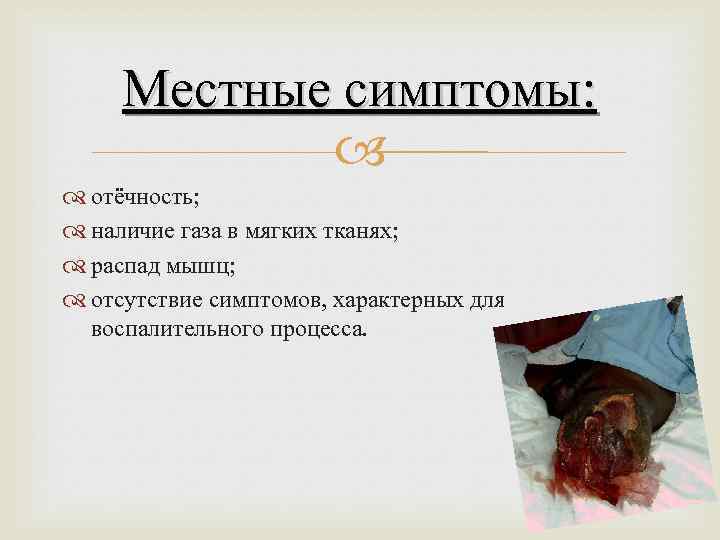 Местные симптомы:

отёчность;

наличие газа в мягких тканях;

распад мышц;

отсутствие симптомов, характерных для воспалительного процесса.